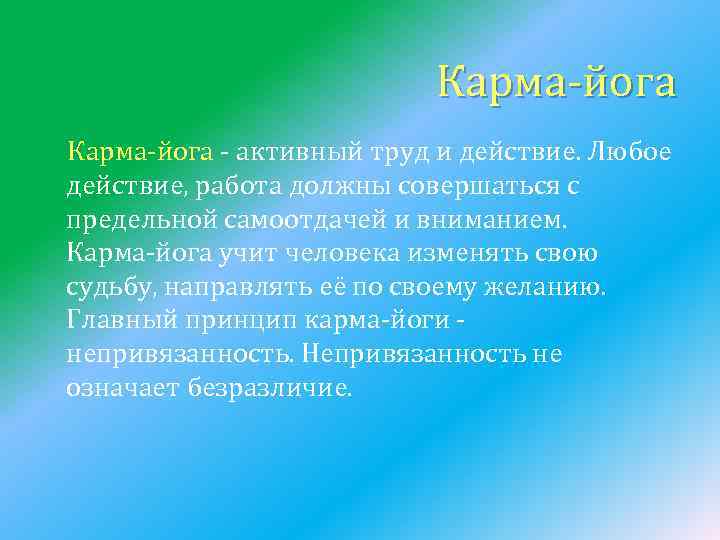 Карма-йога

Карма-йога - активный труд и действие. Любое действие, работа должны совершаться с предельной самоотдачей и вниманием. Карма-йога учит человека изменять свою судьбу, направлять её по своему желанию. Главный принцип карма-йоги - непривязанность. Непривязанность не означает безразличие.